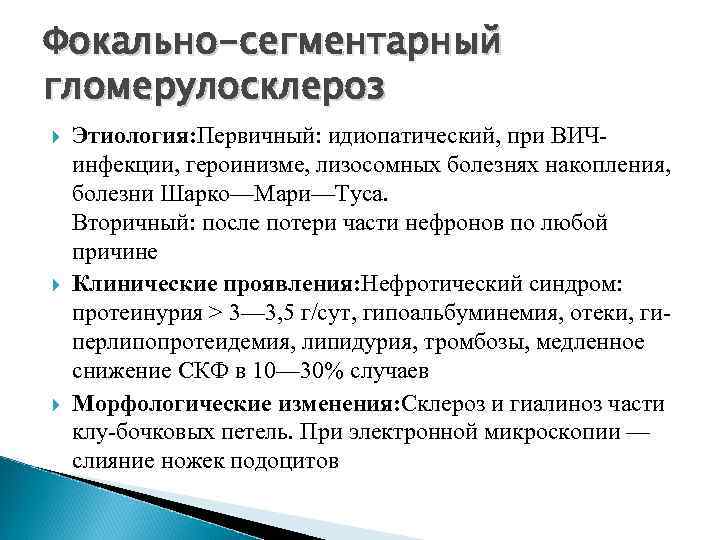 Фокально-сегментарный гломерулосклероз

Этиология:Первичный: идиопатический, при ВИЧ-инфекции, героинизме, лизосомных болезнях накопления, болезни Шарко—Мари—Туса.
Вторичный: после потери части нефронов по любой причине

Клинические проявления:Нефротический синдром: протеинурия > 3—3,5 г/сут, гипоальбуминемия, отеки, гиперлипопротеидемия, липидурия, тромбозы, медленное снижение СКФ в 10—30% случаев

Морфологические изменения:Склероз и гиалиноз части клу-бочковых петель. При электронной микроскопии — слияние ножек подоцитов